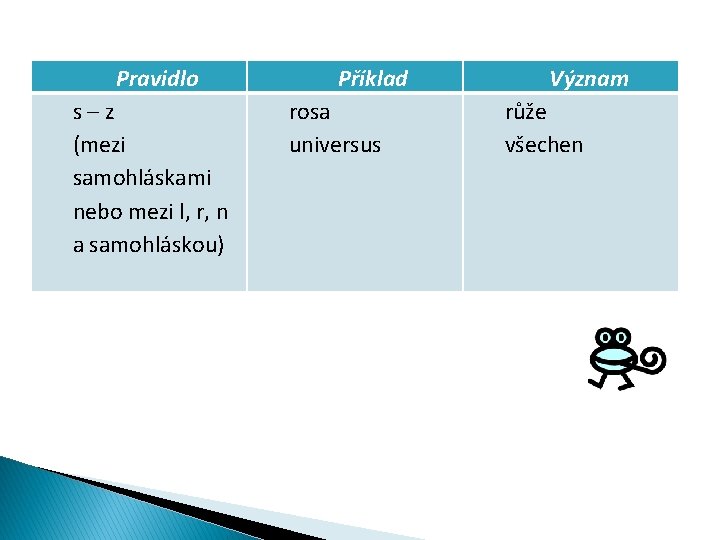 | Pravidlo | Příklad | Význam |
|---|---|---|
| s – z (mezi samohláskami nebo mezi l, r, n a samohláskou) | rosa universus | růže všechen |